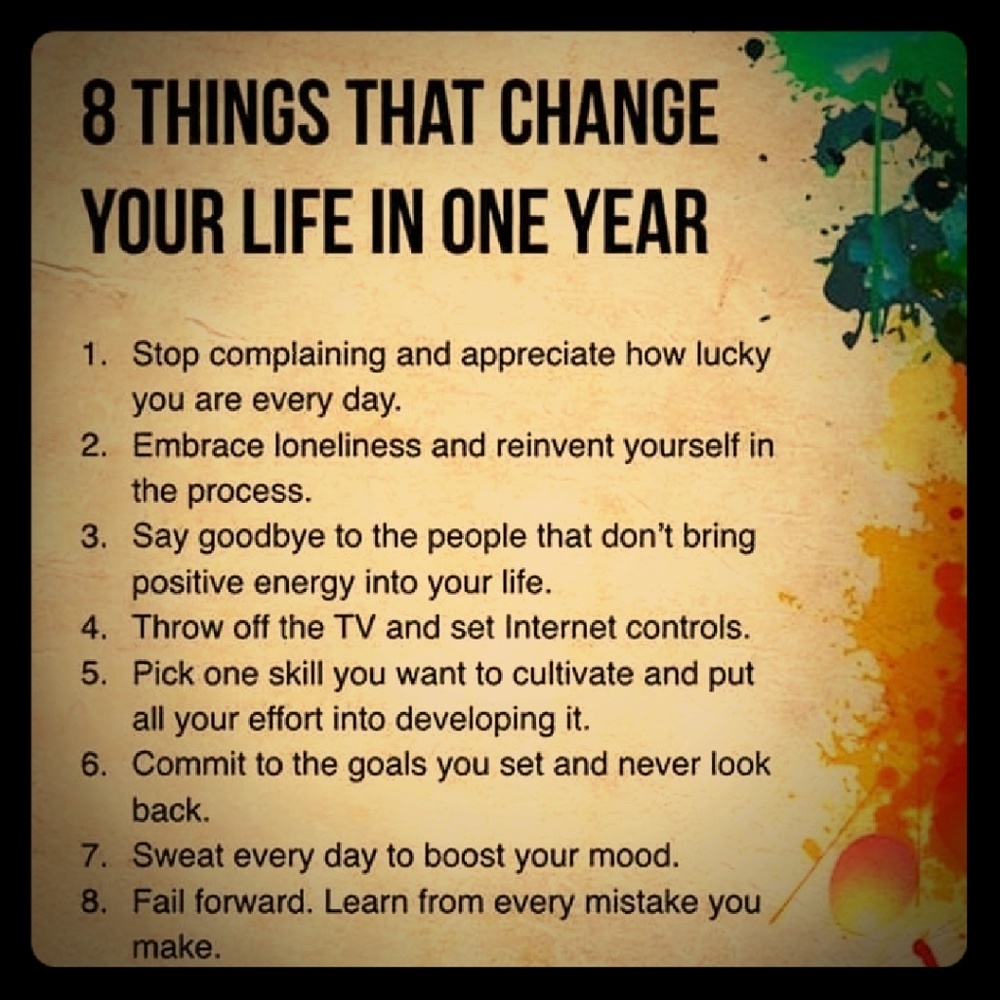 8 THINGS THAT CHANGE YOUR LIFE IN ONE YEAR

1. Stop complaining and appreciate how lucky you are every day.
2. Embrace loneliness and reinvent yourself in the process.
3. Say goodbye to the people that don't bring positive energy into your life.
4. Throw off the TV and set Internet controls.
5. Pick one skill you want to cultivate and put all your effort into developing it.
6. Commit to the goals you set and never look back.
7. Sweat every day to boost your mood.
8. Fail forward. Learn from every mistake you make.